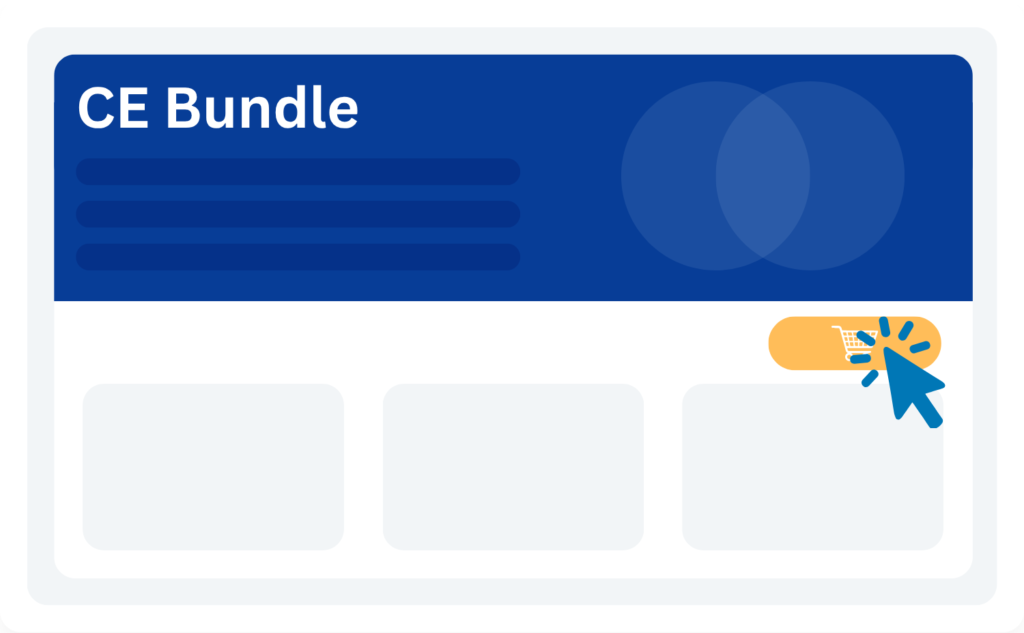 CE Bundle